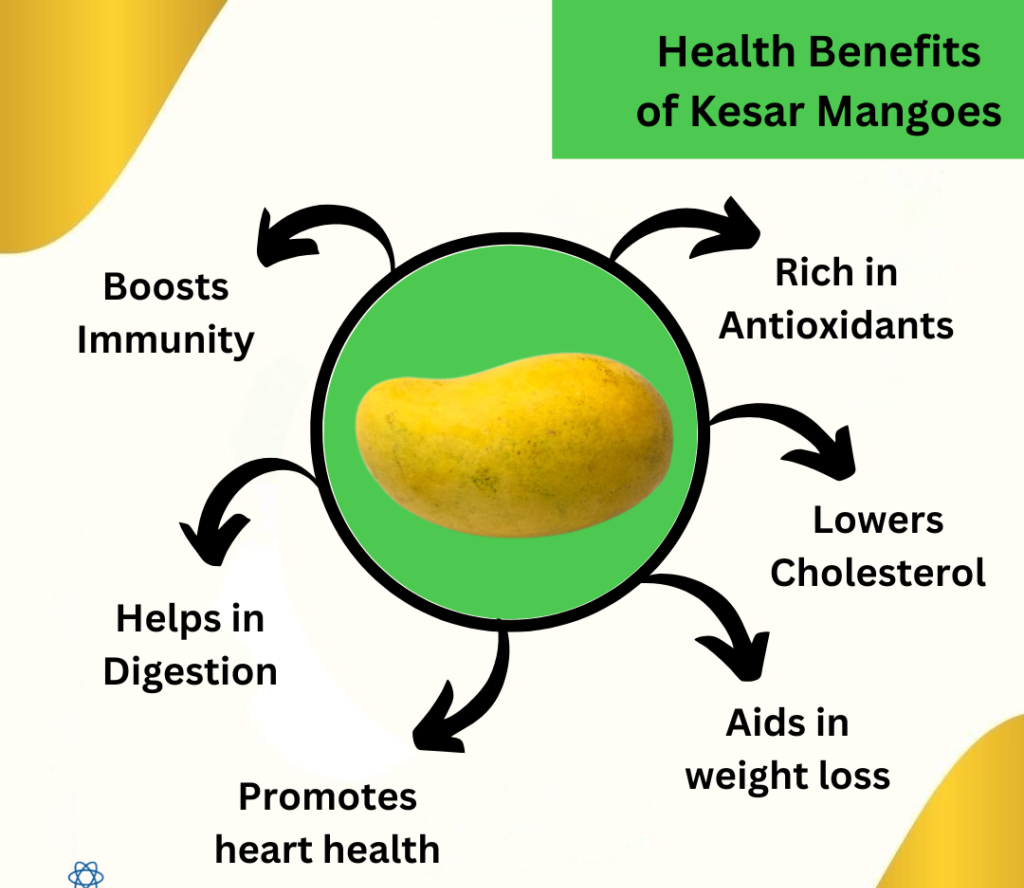 Health Benefits of Kesar Mangoes

Boosts Immunity

Rich in Antioxidants

Lowers Cholesterol

Helps in Digestion

Aids in weight loss

Promotes heart health